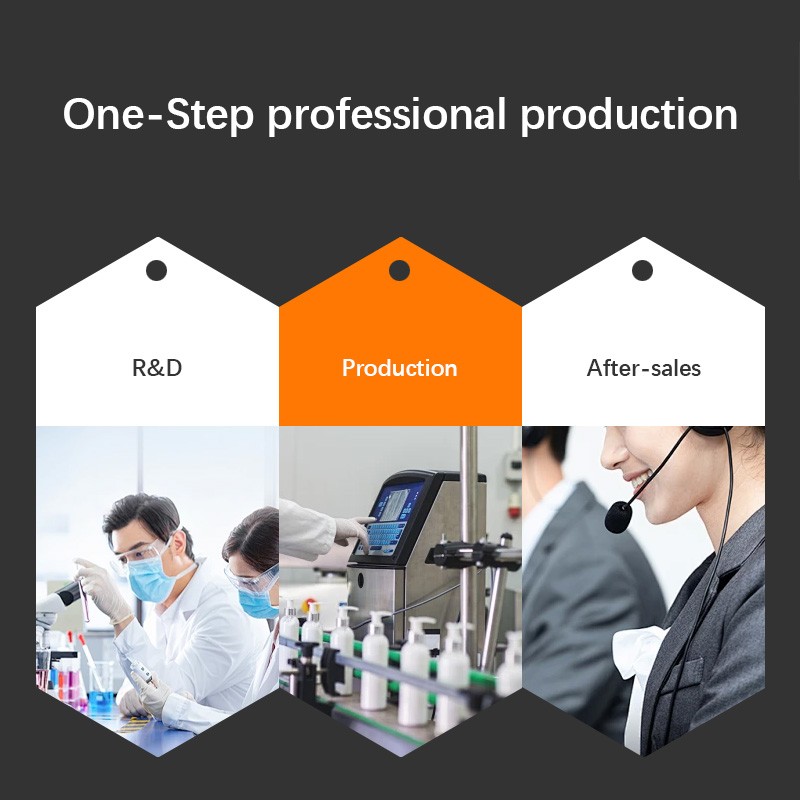 One-Step professional production

R&D

Production

After-sales